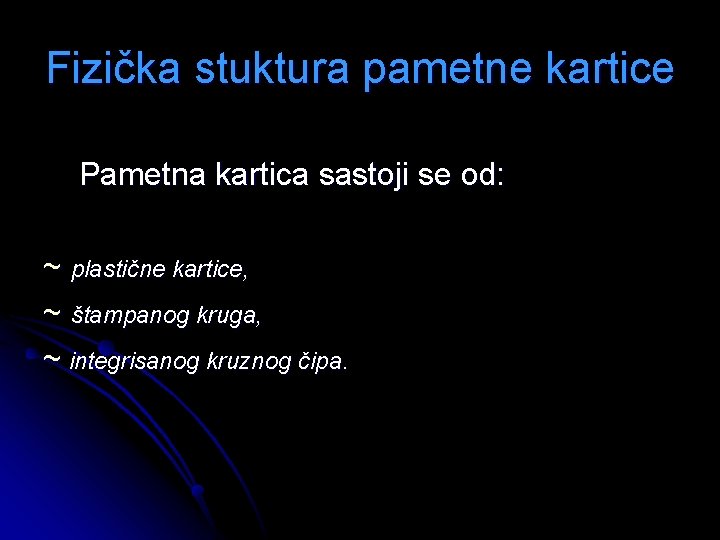 Fizička stuktura pametne kartice

Pametna kartica sastoji se od:

~ plastične kartice,

~ štampanog kruga,

~ integrisanog kruznog čipa.